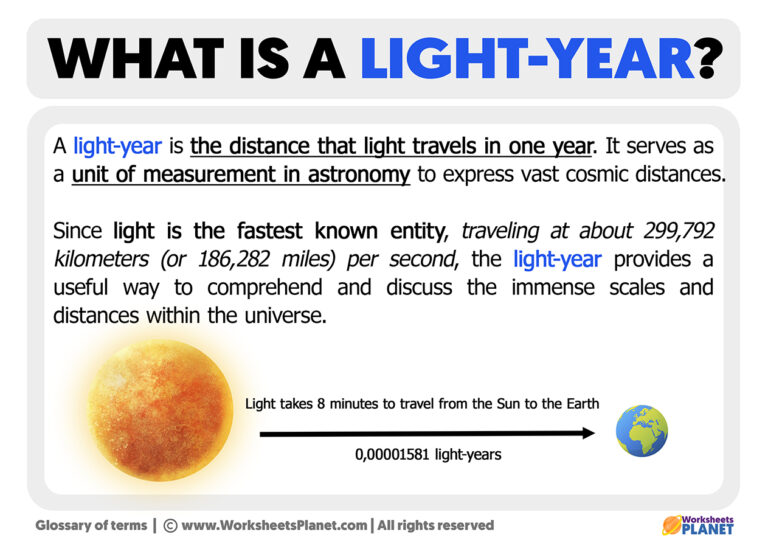 WHAT IS A LIGHT-YEAR?

A light-year is the distance that light travels in one year. It serves as a unit of measurement in astronomy to express vast cosmic distances.

Since light is the fastest known entity, traveling at about 299,792 kilometers (or 186,282 miles) per second, the light-year provides a useful way to comprehend and discuss the immense scales and distances within the universe.

Light takes 8 minutes to travel from the Sun to the Earth

0,00001581 light-years

Glossary of terms | © www.WorksheetsPlanet.com | All rights reserved

Worksheets PLANET